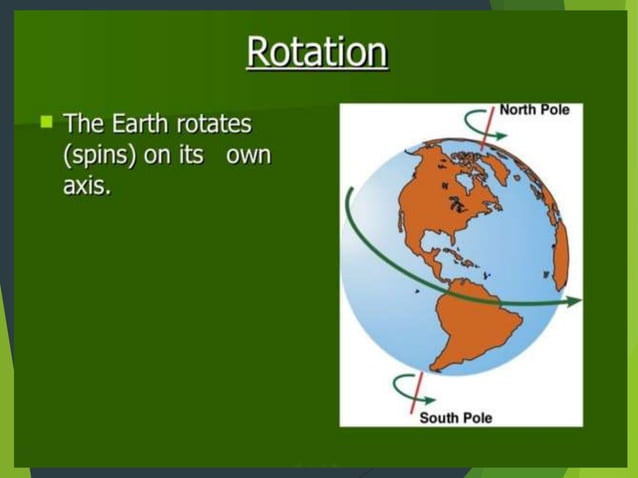 Rotation

The Earth rotates (spins) on its own axis.

North Pole

South Pole